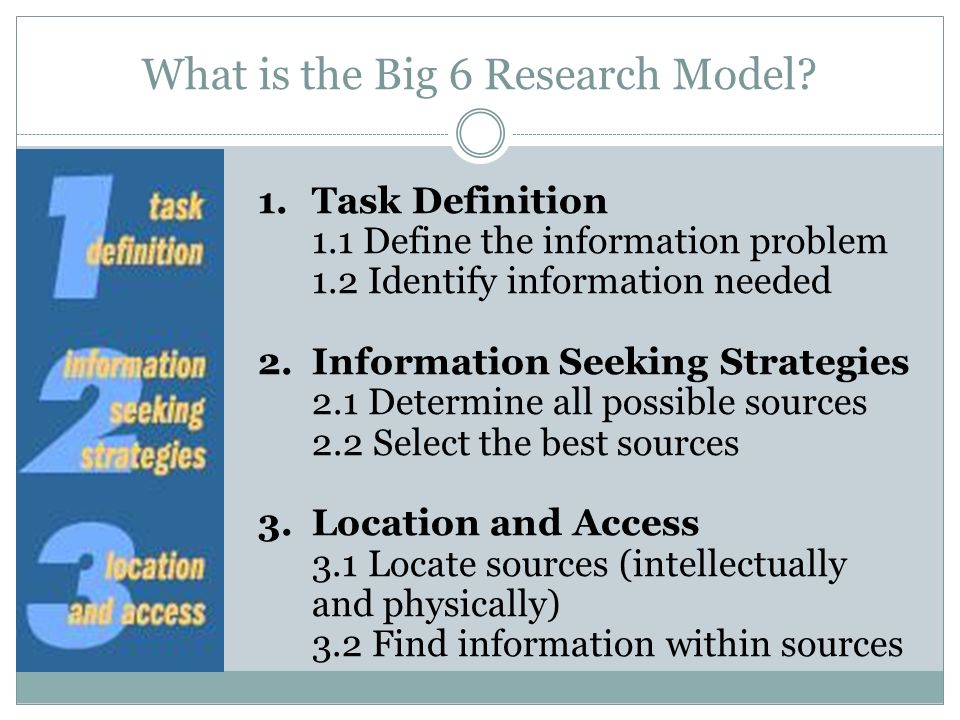 What is the Big 6 Research Model?

1 task definition

2 information seeking strategies

3 location and access

1. Task Definition
1.1 Define the information problem
1.2 Identify information needed

2. Information Seeking Strategies
2.1 Determine all possible sources
2.2 Select the best sources

3. Location and Access
3.1 Locate sources (intellectually and physically)
3.2 Find information within sources